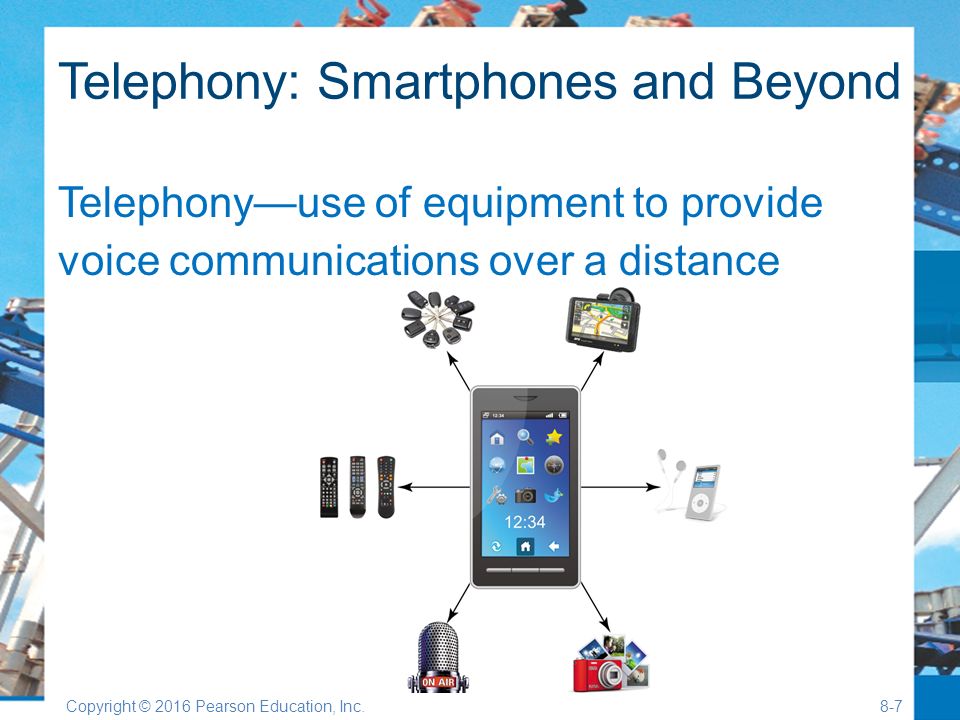 Telephony: Smartphones and Beyond

Telephony—use of equipment to provide voice communications over a distance

12:34

12:34

ON AIR

Copyright © 2016 Pearson Education, Inc.

8-7